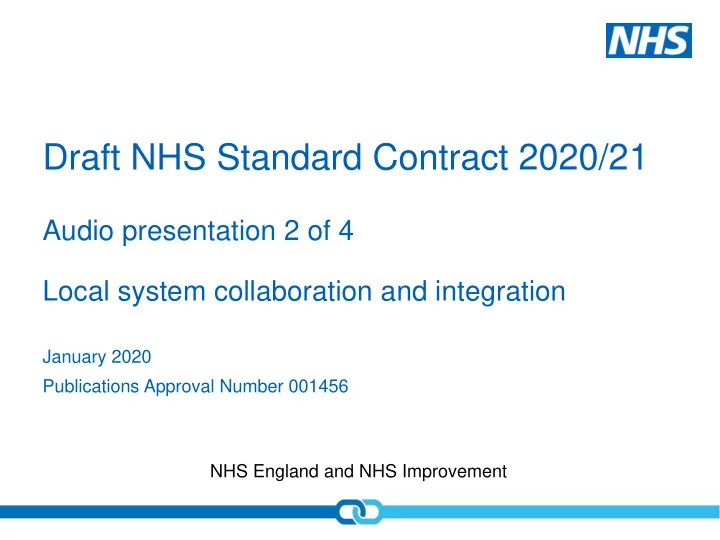 NHS

Draft NHS Standard Contract 2020/21

Audio presentation 2 of 4

Local system collaboration and integration

January 2020

Publications Approval Number 001456

NHS England and NHS Improvement